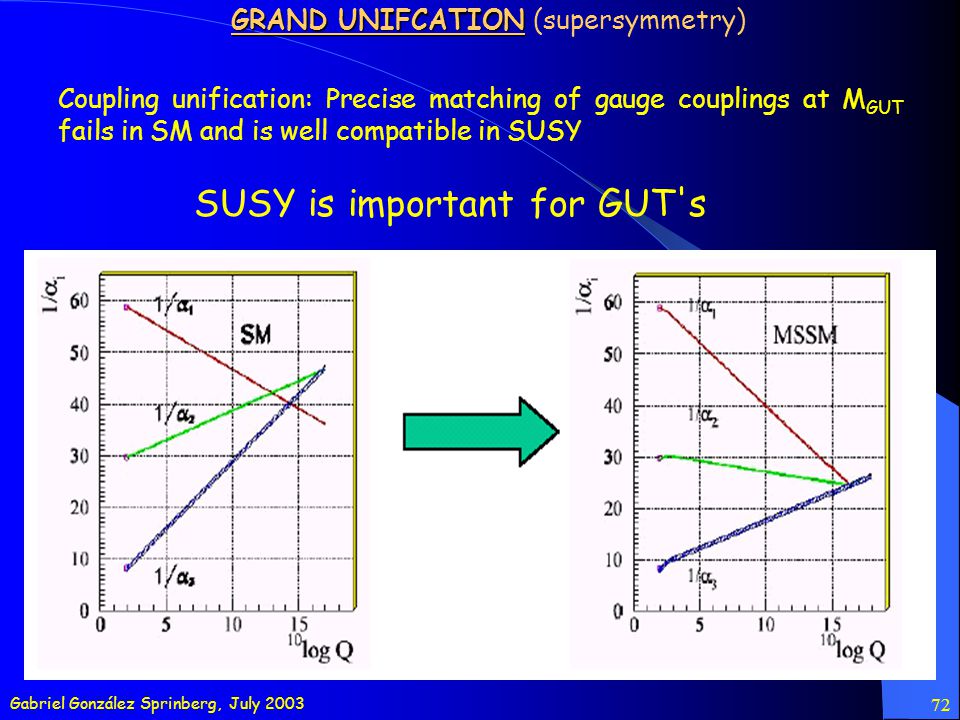 GRAND UNIFCATION (supersymmetry)

Coupling unification: Precise matching of gauge couplings at $M_{GUT}$ fails in SM and is well compatible in SUSY

SUSY is important for GUT's

$1/\alpha_i$

60
50
40
30
20
10
0

$1/\alpha_1$

SM

$1/\alpha_2$

$1/\alpha_3$

0 5 10 15

$^{10}\log Q$

$1/\alpha_i$

60
50
40
30
20
10
0

$1/\alpha_1$

MSSM

$1/\alpha_2$

$1/\alpha_3$

0 5 10 15

$^{10}\log Q$

Gabriel González Sprinberg, July 2003

72